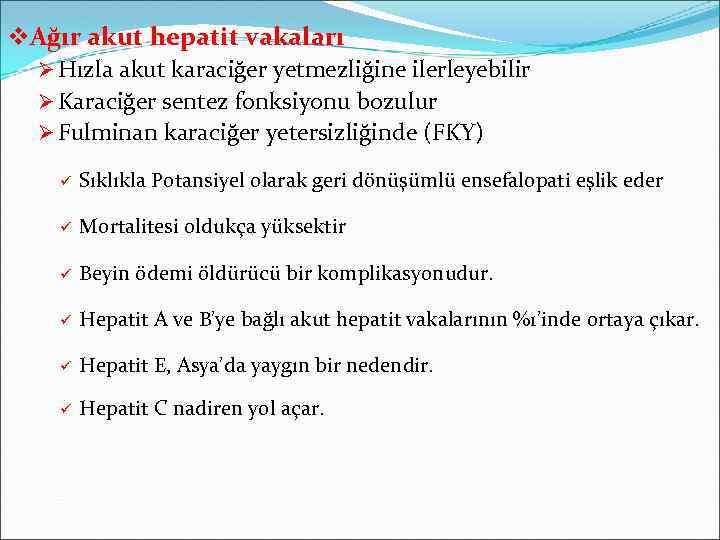 ❖Ağır akut hepatit vakaları

➢ Hızla akut karaciğer yetmezliğine ilerleyebilir

➢ Karaciğer sentez fonksiyonu bozulur

➢ Fulminan karaciğer yetersizliğinde (FKY)

✓ Sıklıkla Potansiyel olarak geri dönüşümlü ensefalopati eşlik eder

✓ Mortalitesi oldukça yüksektir

✓ Beyin ödemi öldürücü bir komplikasyonudur.

✓ Hepatit A ve B'ye bağlı akut hepatit vakalarının %1'inde ortaya çıkar.

✓ Hepatit E, Asya'da yaygın bir nedendir.

✓ Hepatit C nadiren yol açar.